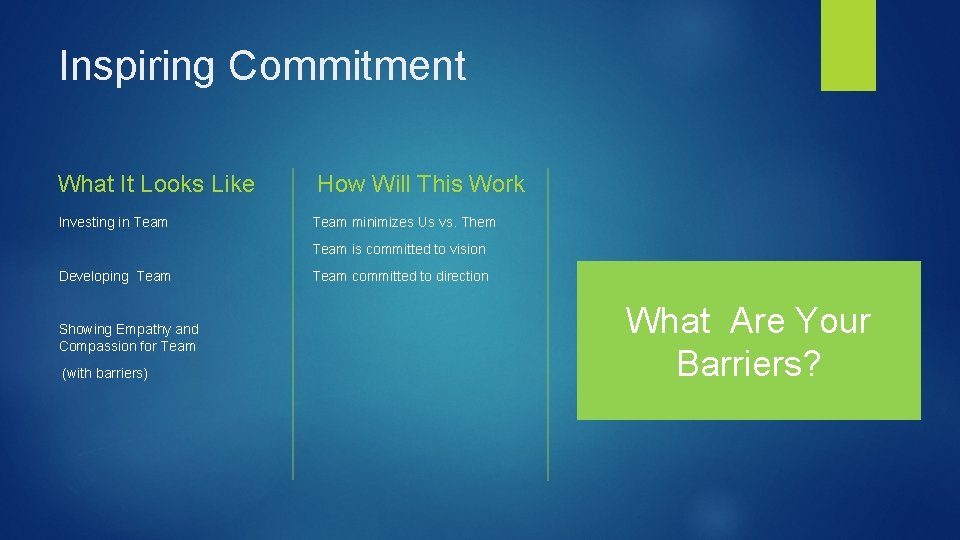 Inspiring Commitment

What It Looks Like

Investing in Team

Developing Team

Showing Empathy and Compassion for Team

(with barriers)

How Will This Work

Team minimizes Us vs. Them

Team is committed to vision

Team committed to direction

What Are Your Barriers?